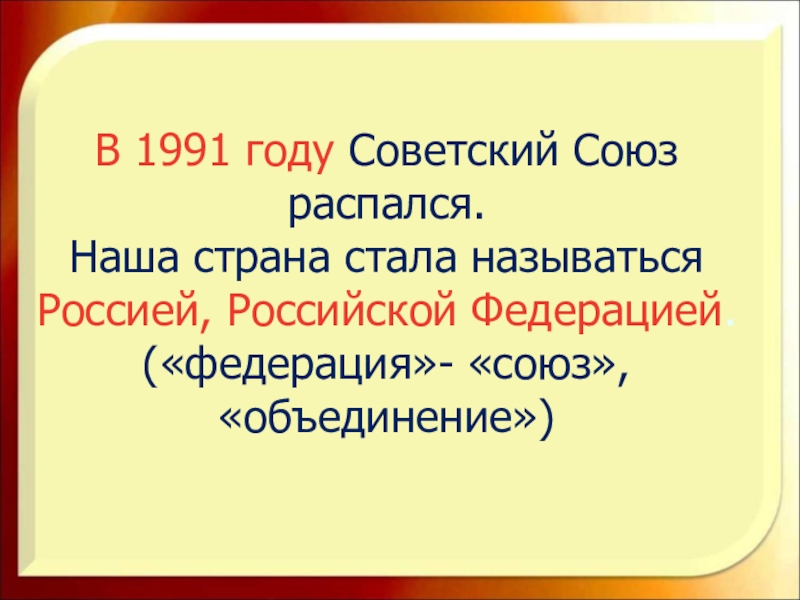 В 1991 году Советский Союз распался.
Наша страна стала называться Россией, Российской Федерацией.
(«федерация»- «союз», «объединение»)